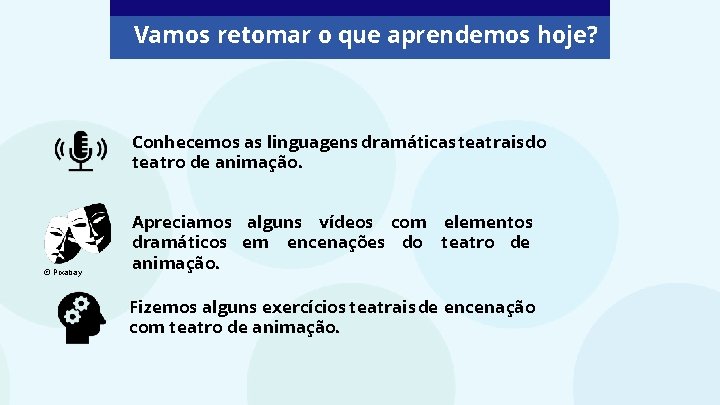 Vamos retomar o que aprendemos hoje?

Conhecemos as linguagens dramáticas teatrais do teatro de animação.

© Pixabay

Apreciamos alguns vídeos com elementos dramáticos em encenações do teatro de animação.

Fizemos alguns exercícios teatrais de encenação com teatro de animação.